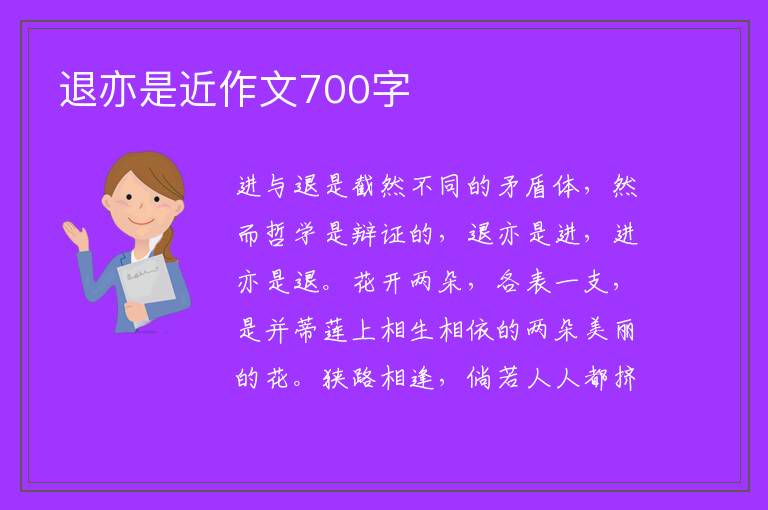 退亦是近作文700字

进与退是截然不同的矛盾体，然而哲学是辩证的，退亦是进，进亦是退。花开两朵，各表一支，是并蒂莲上相生相依的两朵美丽的花。狭路相逢，倘若人人都挤